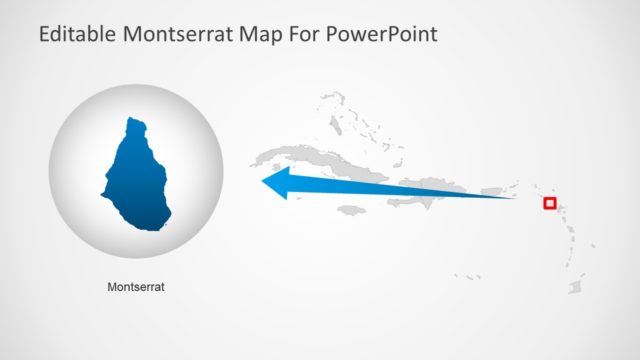 Editable Montserrat Map For PowerPoint

Montserrat